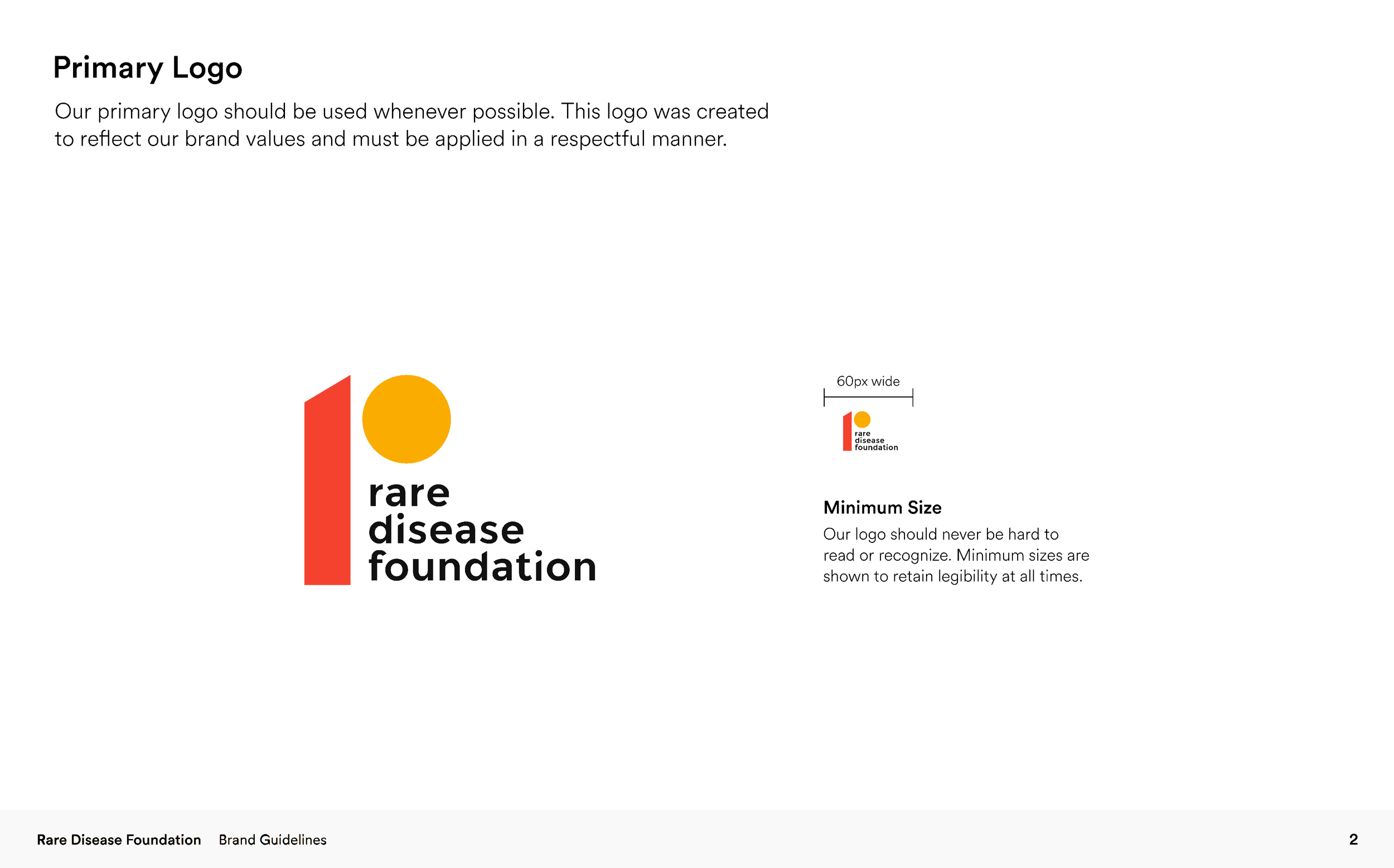 Primary Logo

Our primary logo should be used whenever possible. This logo was created to reflect our brand values and must be applied in a respectful manner.

rare
disease
foundation

60px wide

rare
disease
foundation

Minimum Size

Our logo should never be hard to read or recognize. Minimum sizes are shown to retain legibility at all times.

Rare Disease Foundation Brand Guidelines

2